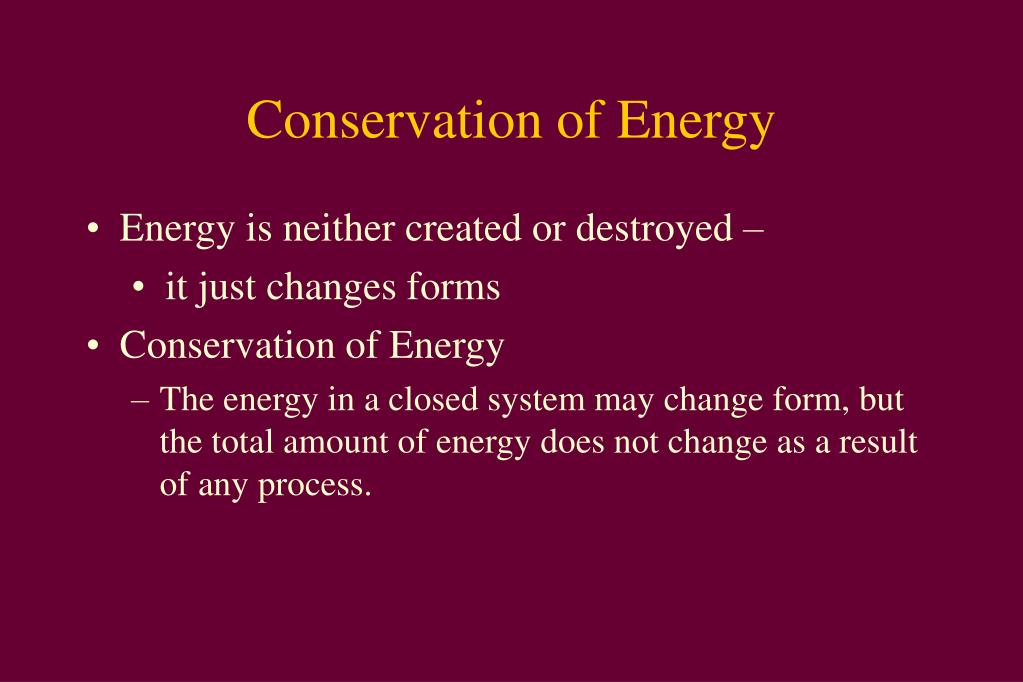 Conservation of Energy

• Energy is neither created or destroyed –
  • it just changes forms
• Conservation of Energy
  – The energy in a closed system may change form, but the total amount of energy does not change as a result of any process.